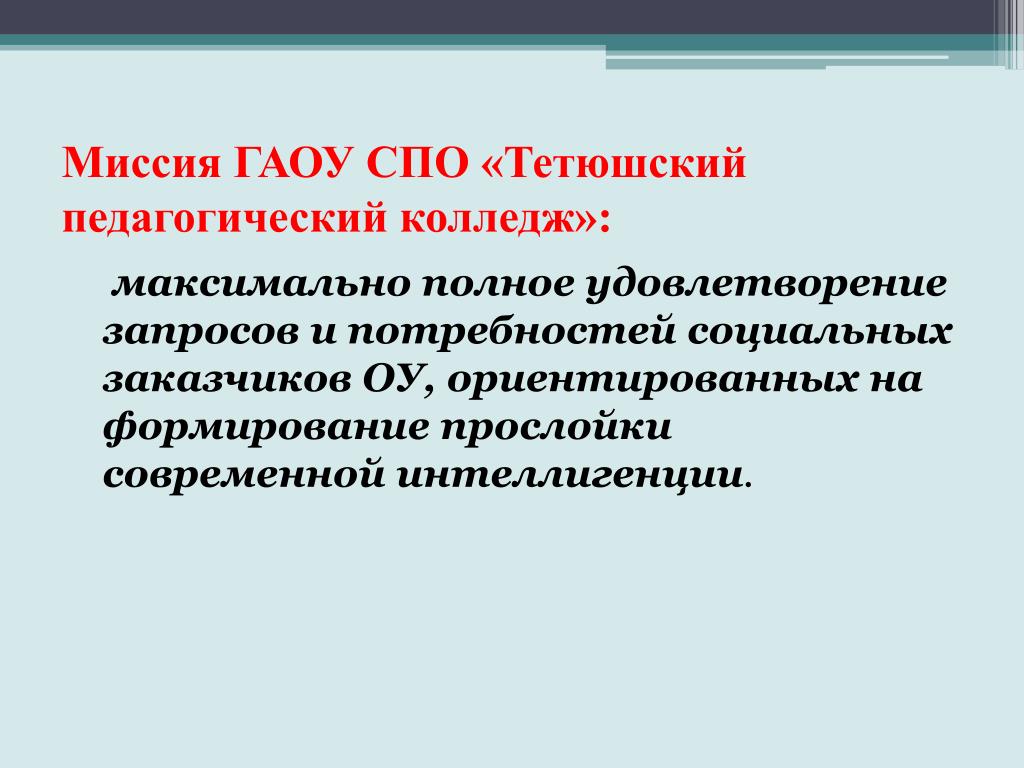 Миссия ГАОУ СПО «Тетюшский педагогический колледж»:

максимально полное удовлетворение запросов и потребностей социальных заказчиков ОУ, ориентированных на формирование прослойки современной интеллигенции.